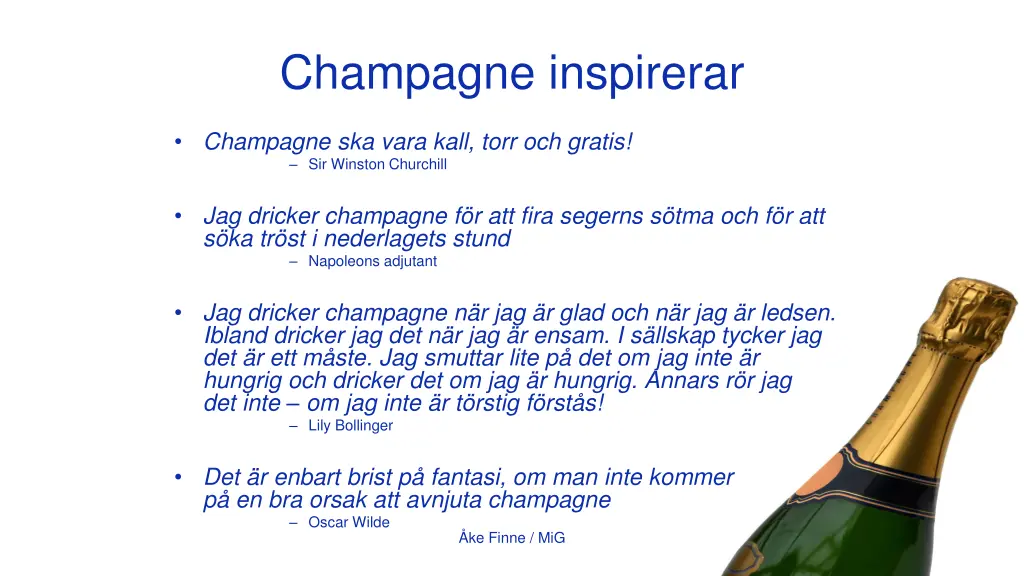 Champagne inspirerar

• Champagne ska vara kall, torr och gratis!
– Sir Winston Churchill

• Jag dricker champagne för att fira segerns sötma och för att söka tröst i nederlagets stund
– Napoleons adjutant

• Jag dricker champagne när jag är glad och när jag är ledsen. Ibland dricker jag det när jag är ensam. I sällskap tycker jag det är ett måste. Jag smuttar lite på det om jag inte är hungrig och dricker det om jag är hungrig. Annars rör jag det inte – om jag inte är törstig förstås!
– Lily Bollinger

• Det är enbart brist på fantasi, om man inte kommer på en bra orsak att avnjuta champagne
– Oscar Wilde

Åke Finne / MiG